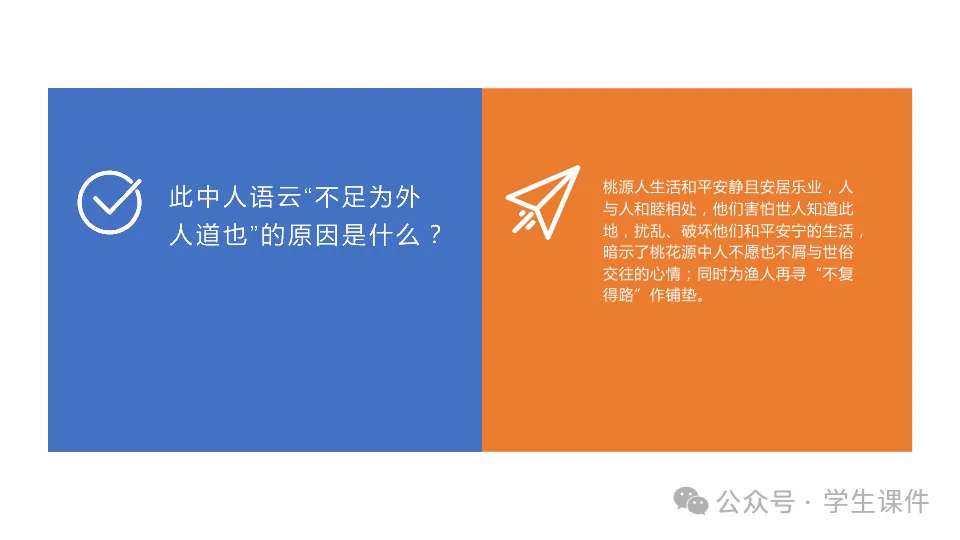 此中人语云“不足为外人道也”的原因是什么？

桃源人生活和平安静且安居乐业，人与人和睦相处，他们害怕世人知道此地，扰乱、破坏他们和平安宁的生活，暗示了桃花源中人不愿也不屑与世俗交往的心情；同时为渔人再寻“不复得路”作铺垫。

公众号 · 学生课件